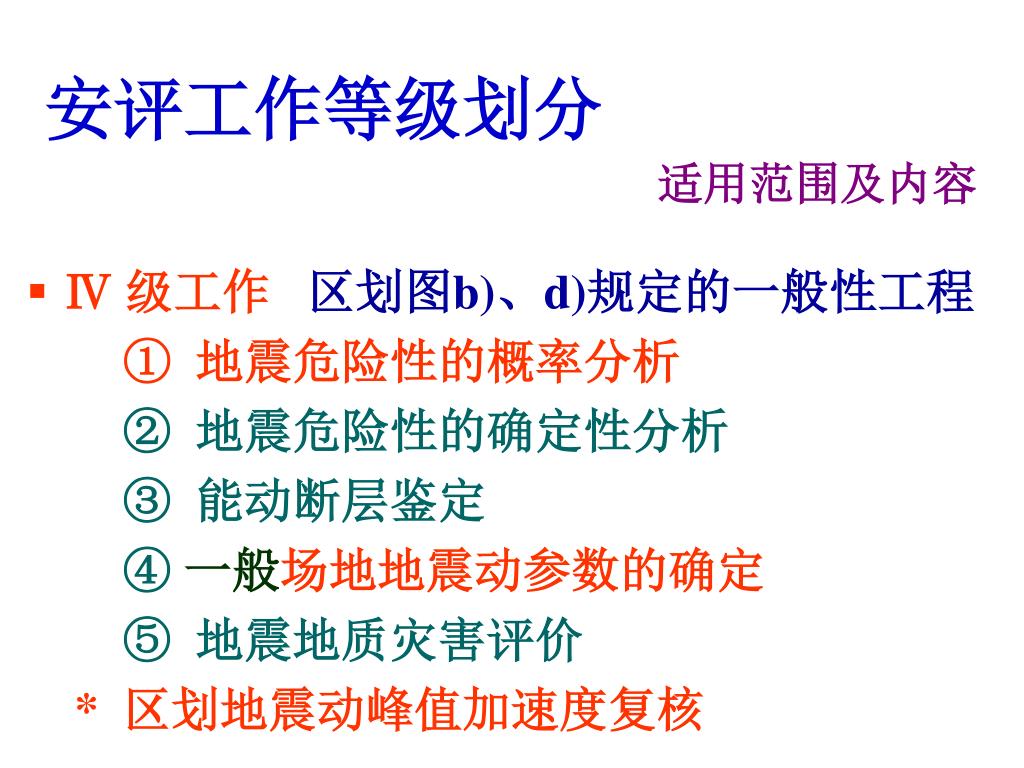 安评工作等级划分

适用范围及内容

▪ Ⅳ 级工作　区划图b)、d)规定的一般性工程

① 地震危险性的概率分析

② 地震危险性的确定性分析

③ 能动断层鉴定

④ 一般场地地震动参数的确定

⑤ 地震地质灾害评价

＊ 区划地震动峰值加速度复核